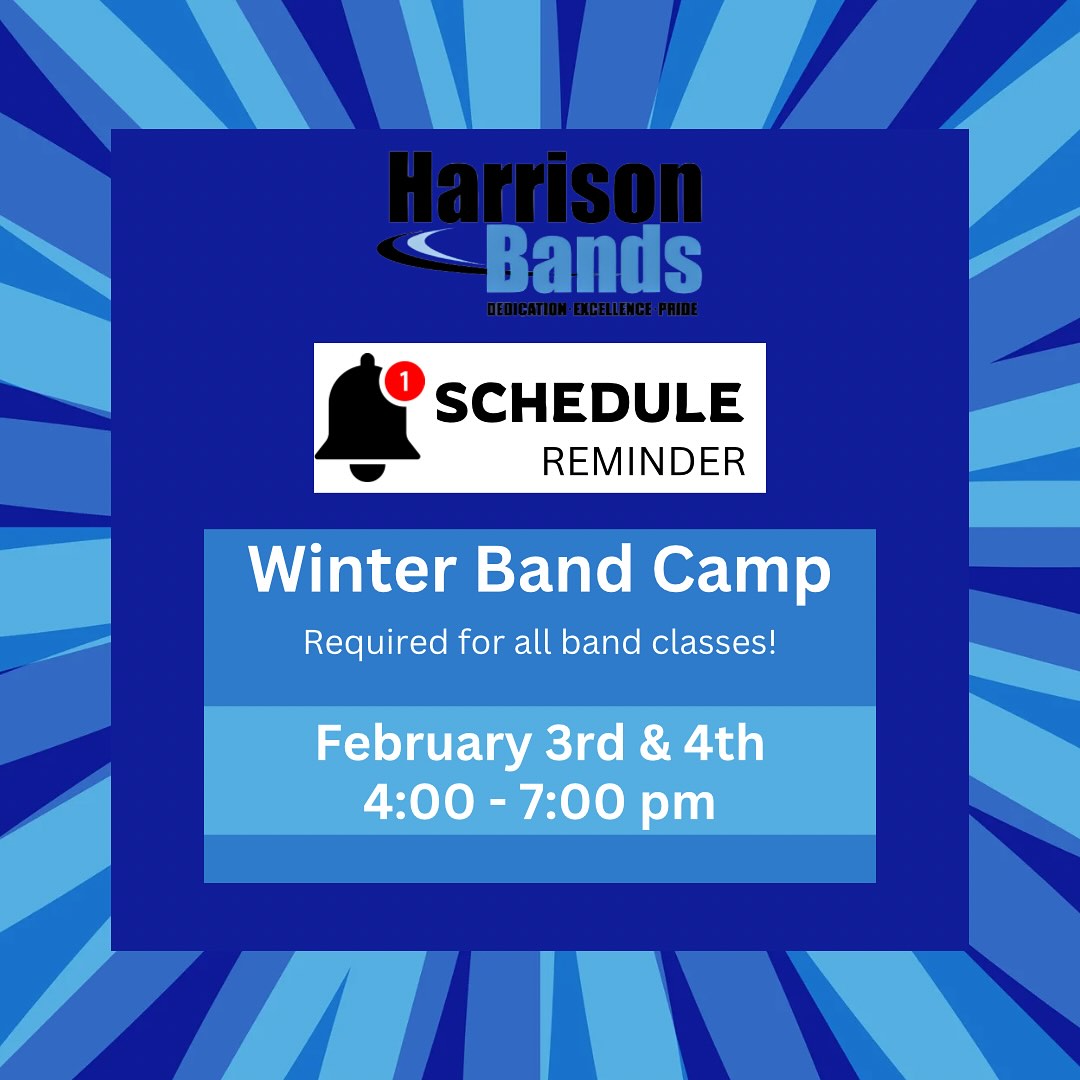 Harrison
Bands
DEDICATION EXCELLENCE PRIDE

1
SCHEDULE
REMINDER

Winter Band Camp
Required for all band classes!

February 3rd & 4th
4:00 - 7:00 pm